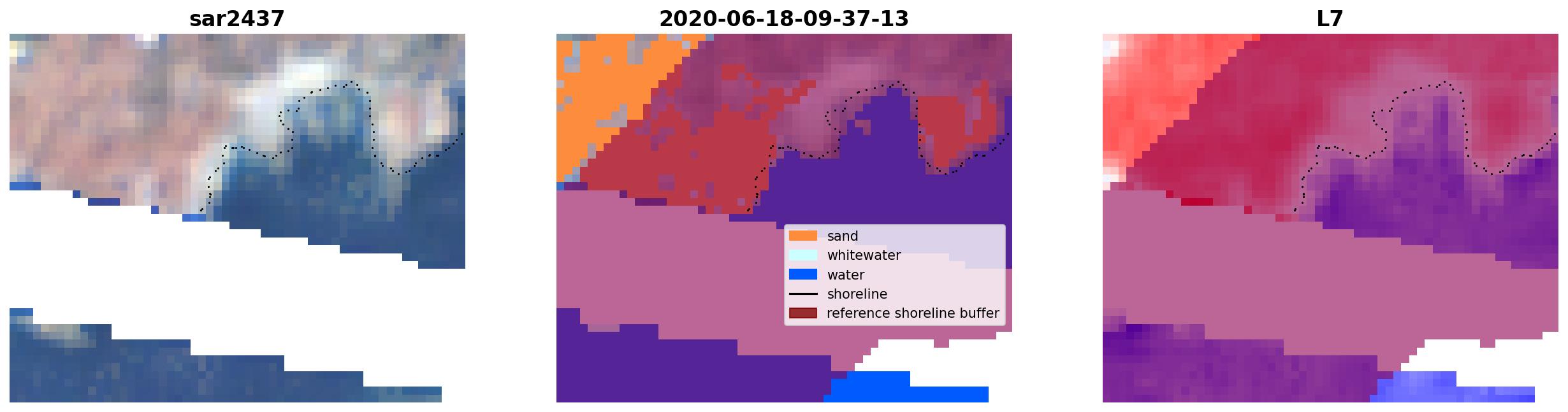 sar2437

2020-06-18-09-37-13

sand
whitewater
water
shoreline
reference shoreline buffer

L7